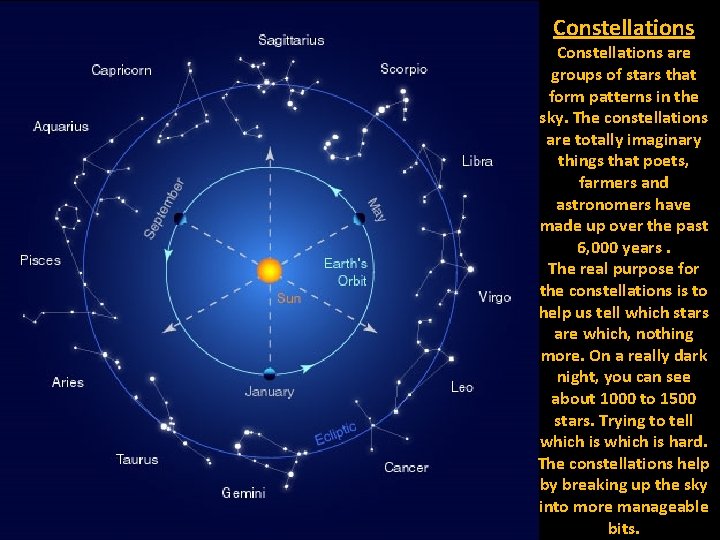 Sagittarius
Capricorn
Scorpio
Aquarius
Libra
September
May
Pisces
Earth's Orbit
Sun
Virgo
Aries
January
Leo
Ecliptic
Taurus
Cancer
Gemini

Constellations
Constellations are groups of stars that form patterns in the sky. The constellations are totally imaginary things that poets, farmers and astronomers have made up over the past 6,000 years .
The real purpose for the constellations is to help us tell which stars are which, nothing more. On a really dark night, you can see about 1000 to 1500 stars. Trying to tell which is which is hard. The constellations help by breaking up the sky into more manageable bits.